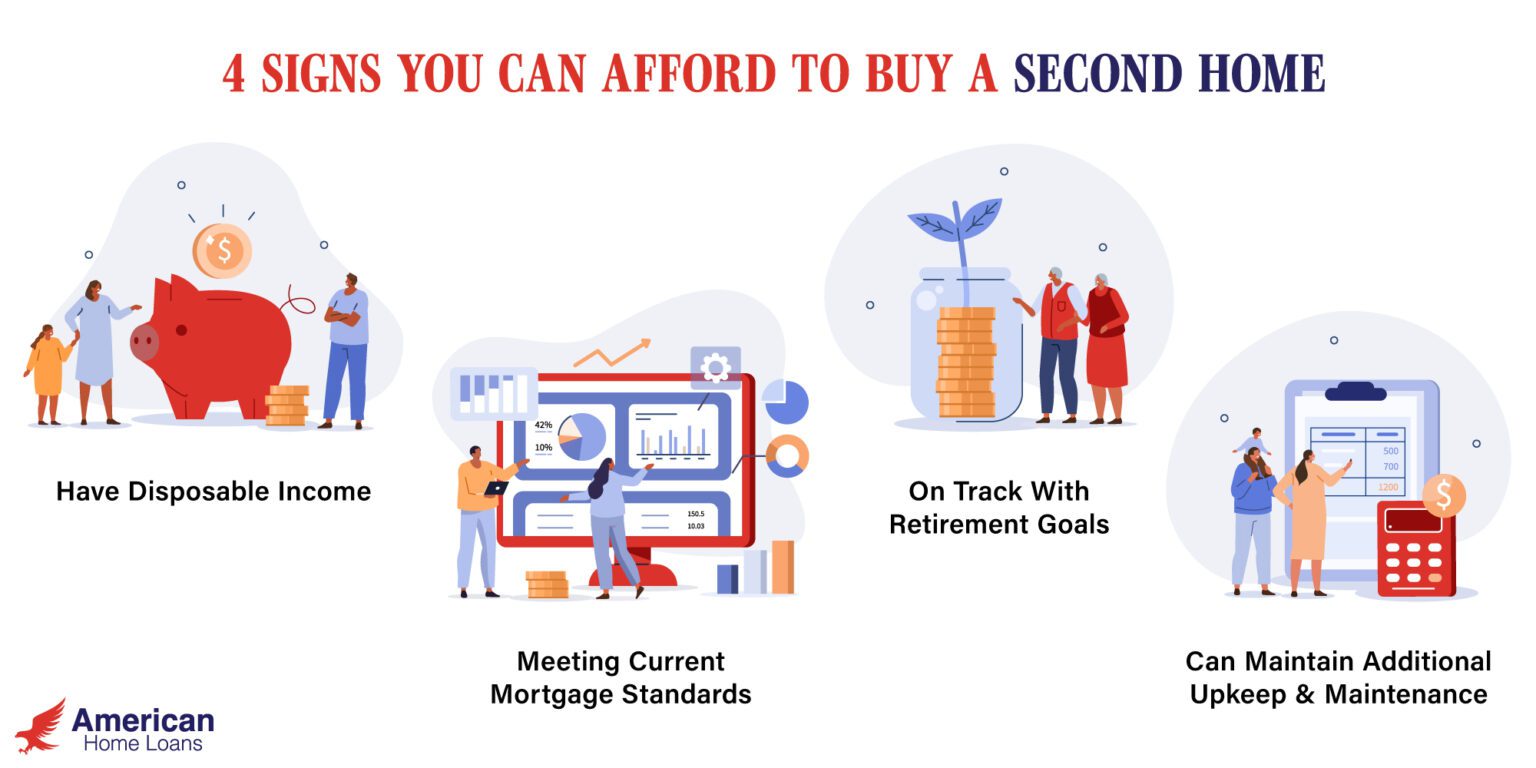 4 SIGNS YOU CAN AFFORD TO BUY A SECOND HOME

$

Have Disposable Income

42%

10%

150.5

10.03

Meeting Current Mortgage Standards

On Track With Retirement Goals

500

700

1200

$

Can Maintain Additional Upkeep & Maintenance

American
Home Loans